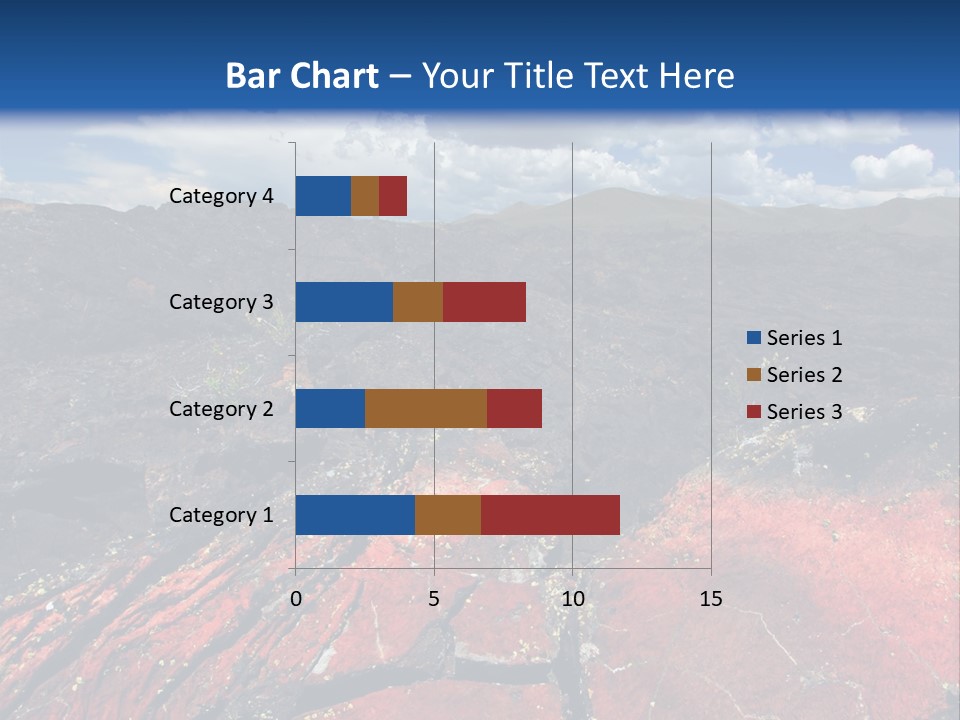 Bar Chart – Your Title Text Here

Category 4
Category 3
Category 2
Category 1

0
5
10
15

Series 1
Series 2
Series 3